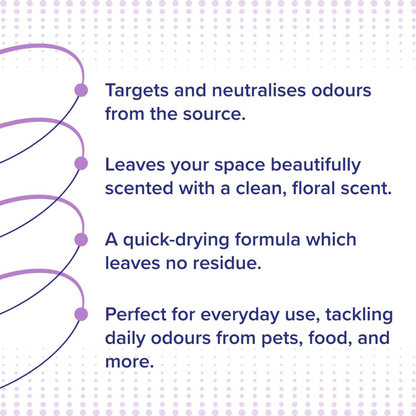 Targets and neutralises odours from the source.

Leaves your space beautifully scented with a clean, floral scent.

A quick-drying formula which leaves no residue.

Perfect for everyday use, tackling daily odours from pets, food, and more.